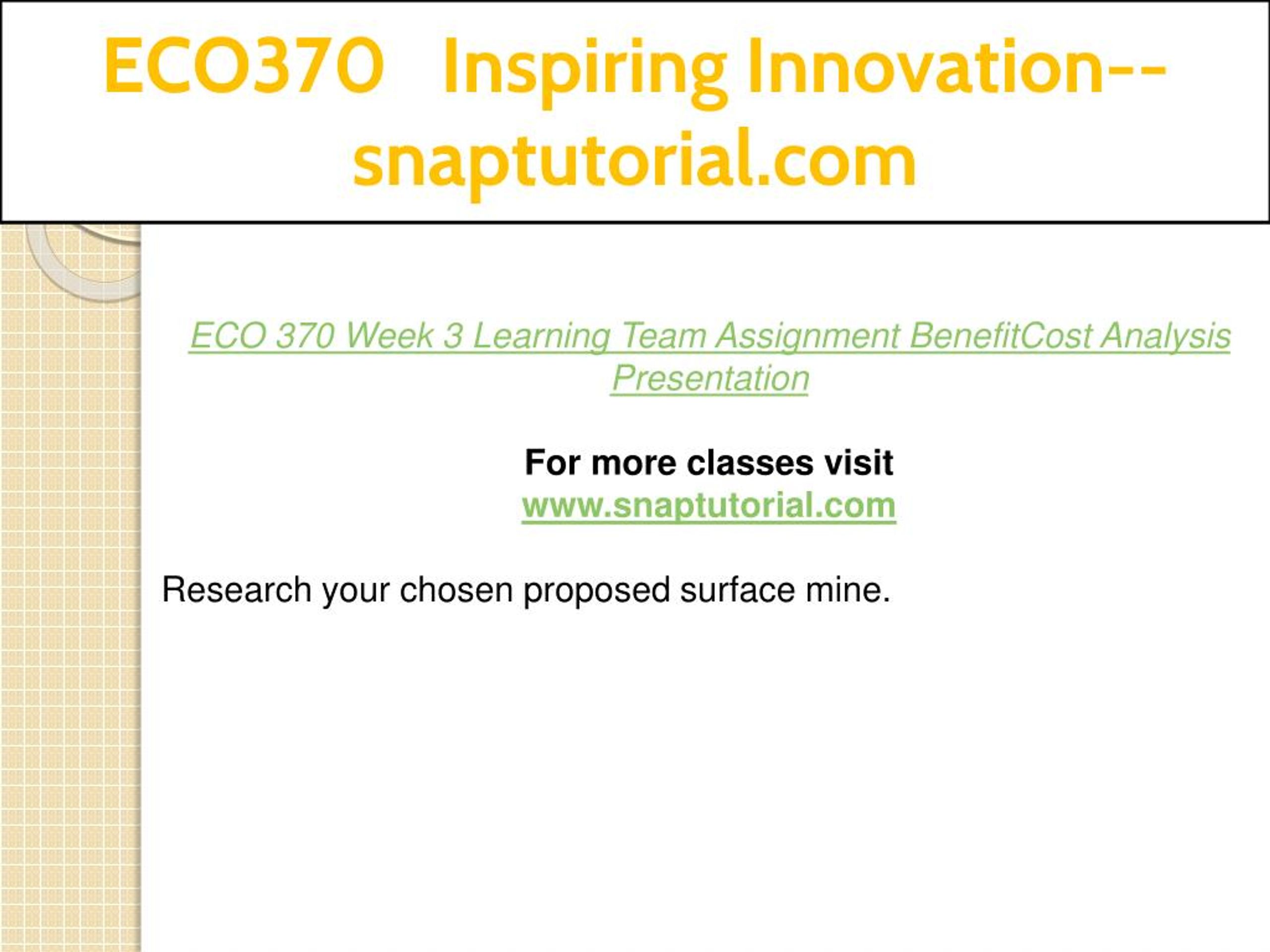 ECO370 Inspiring Innovation--snaptutorial.com

ECO 370 Week 3 Learning Team Assignment BenefitCost Analysis Presentation

For more classes visit
www.snaptutorial.com

Research your chosen proposed surface mine.